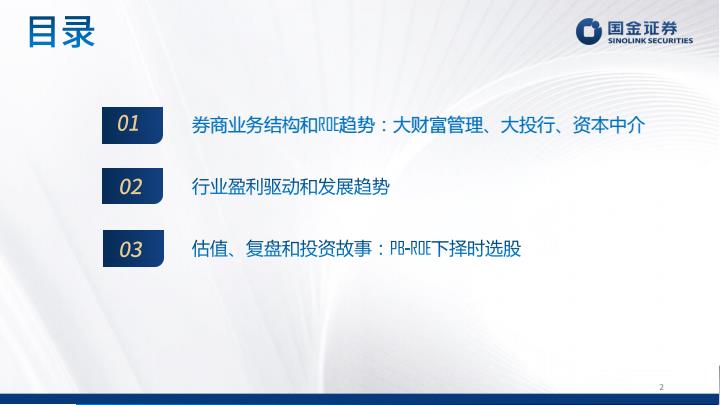 目录

国金证券
SINOLINK SECURITIES

01 券商业务结构和ROE趋势：大财富管理、大投行、资本中介

02 行业盈利驱动和发展趋势

03 估值、复盘和投资故事：PB-ROE下择时选股

2